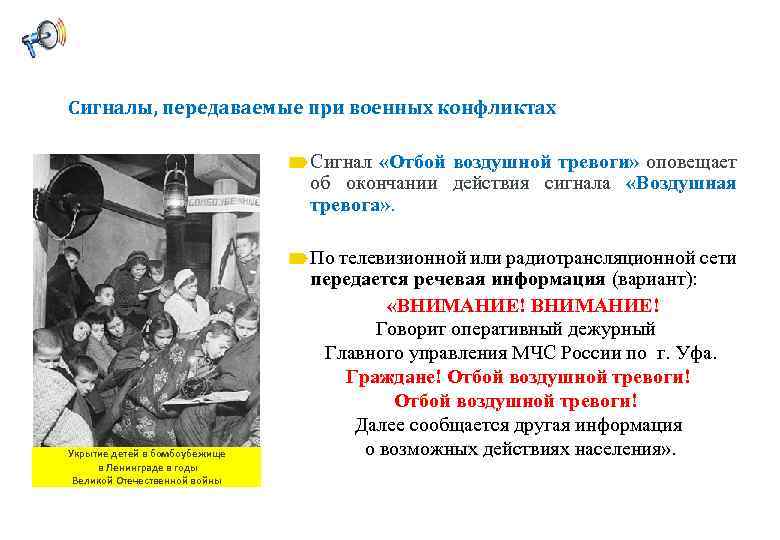 Сигналы, передаваемые при военных конфликтах

БОМБОУБЕЖИЩЕ

Укрытие детей в бомбоубежище в Ленинграде в годы Великой Отечественной войны

Сигнал «Отбой воздушной тревоги» оповещает об окончании действия сигнала «Воздушная тревога».

По телевизионной или радиотрансляционной сети передается речевая информация (вариант):

«ВНИМАНИЕ! ВНИМАНИЕ!
Говорит оперативный дежурный
Главного управления МЧС России по г. Уфа.
Граждане! Отбой воздушной тревоги!
Отбой воздушной тревоги!
Далее сообщается другая информация
о возможных действиях населения».